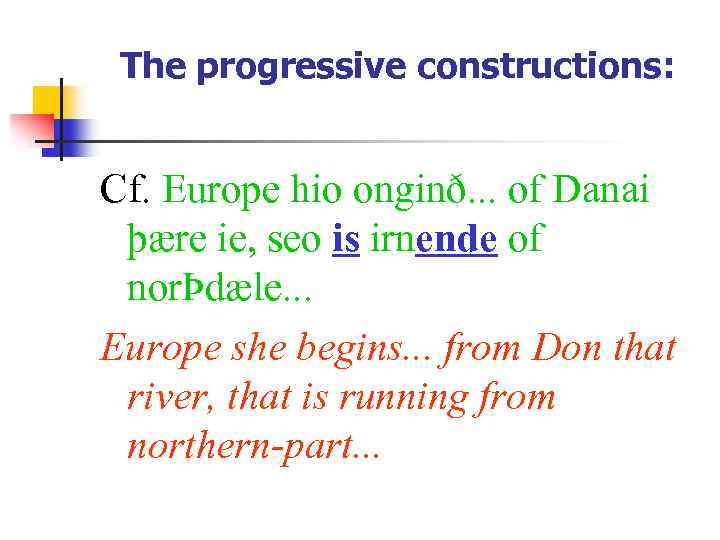 The progressive constructions:

Cf. Europe hio onginð... of Danai þære ie, seo is irnende of norÞdæle...

Europe she begins... from Don that river, that is running from northern-part...